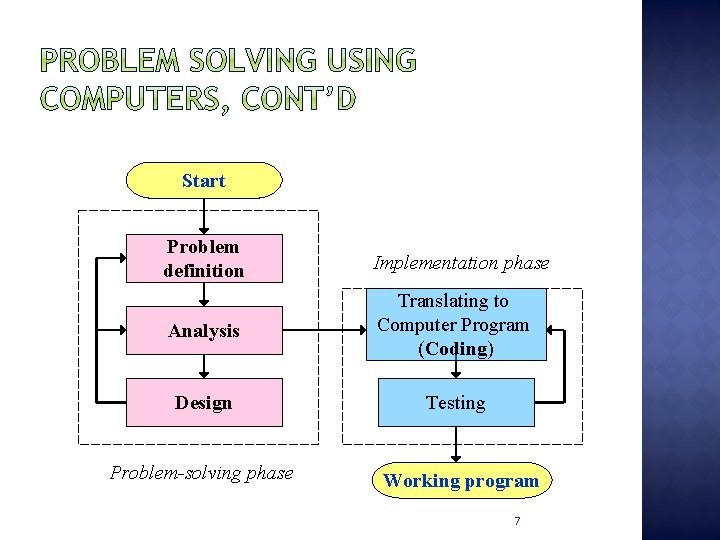 PROBLEM SOLVING USING COMPUTERS, CONT'D

Start

Problem definition

Analysis

Design

Problem-solving phase

Implementation phase

Translating to Computer Program (Coding)

Testing

Working program

7